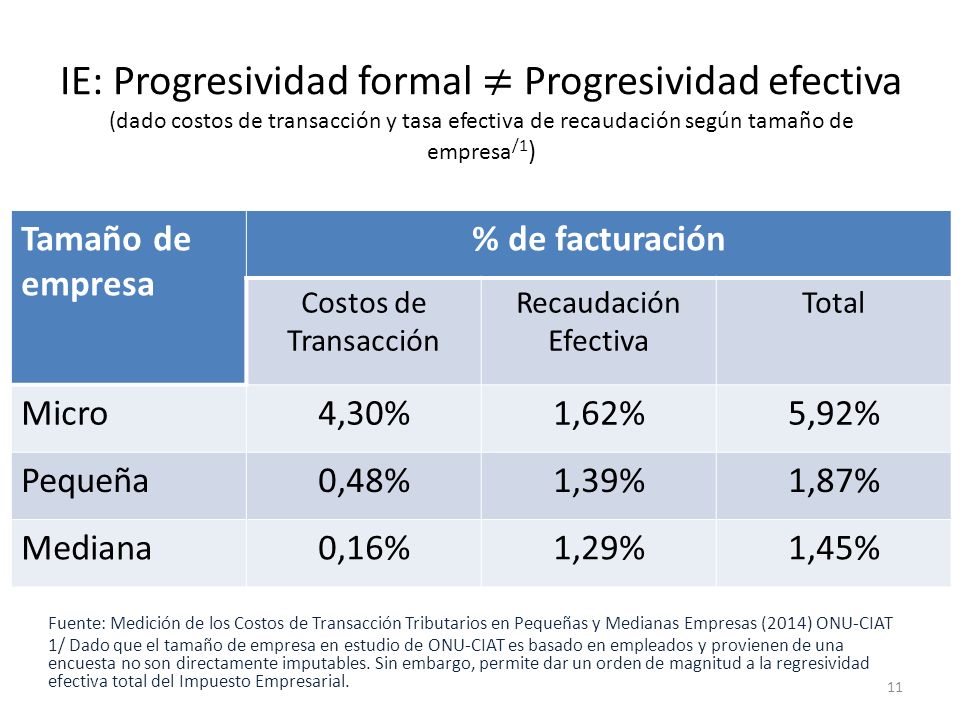 IE: Progresividad formal $\neq$ Progresividad efectiva
(dado costos de transacción y tasa efectiva de recaudación según tamaño de empresa$^{/1}$)

| Tamaño de empresa | % de facturación | | |
|---|---|---|---|
| | Costos de Transacción | Recaudación Efectiva | Total |
| Micro | 4,30% | 1,62% | 5,92% |
| Pequeña | 0,48% | 1,39% | 1,87% |
| Mediana | 0,16% | 1,29% | 1,45% |

Fuente: Medición de los Costos de Transacción Tributarios en Pequeñas y Medianas Empresas (2014) ONU-CIAT
1/ Dado que el tamaño de empresa en estudio de ONU-CIAT es basado en empleados y provienen de una encuesta no son directamente imputables. Sin embargo, permite dar un orden de magnitud a la regresividad efectiva total del Impuesto Empresarial.

11